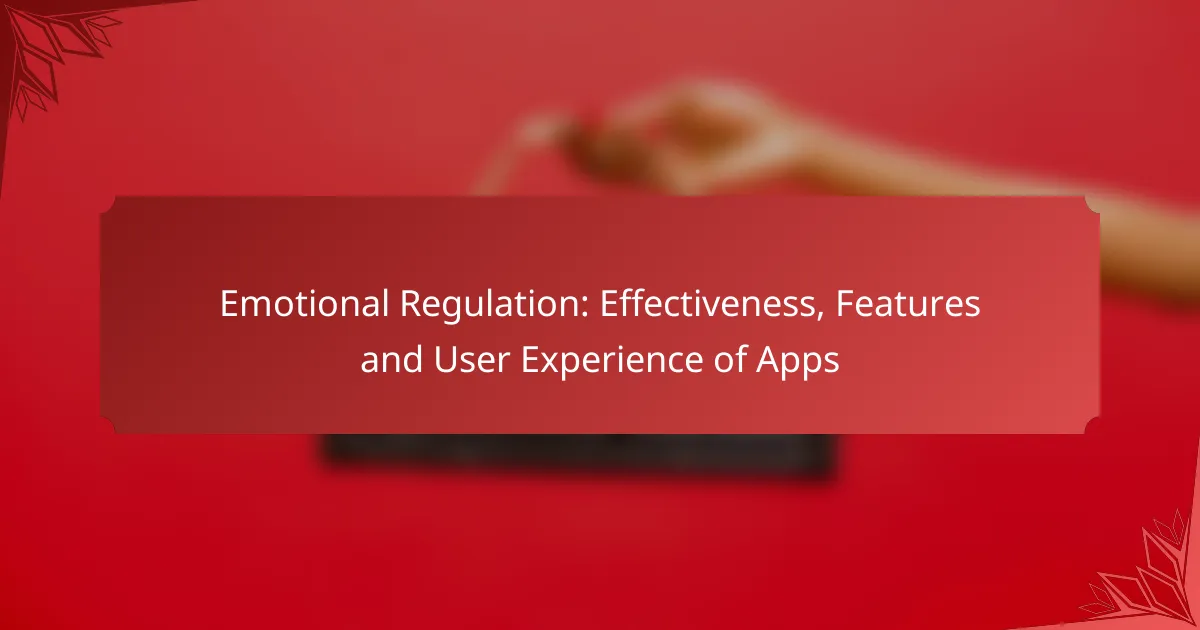 Emotional Regulation: Effectiveness, Features and User Experience of Apps